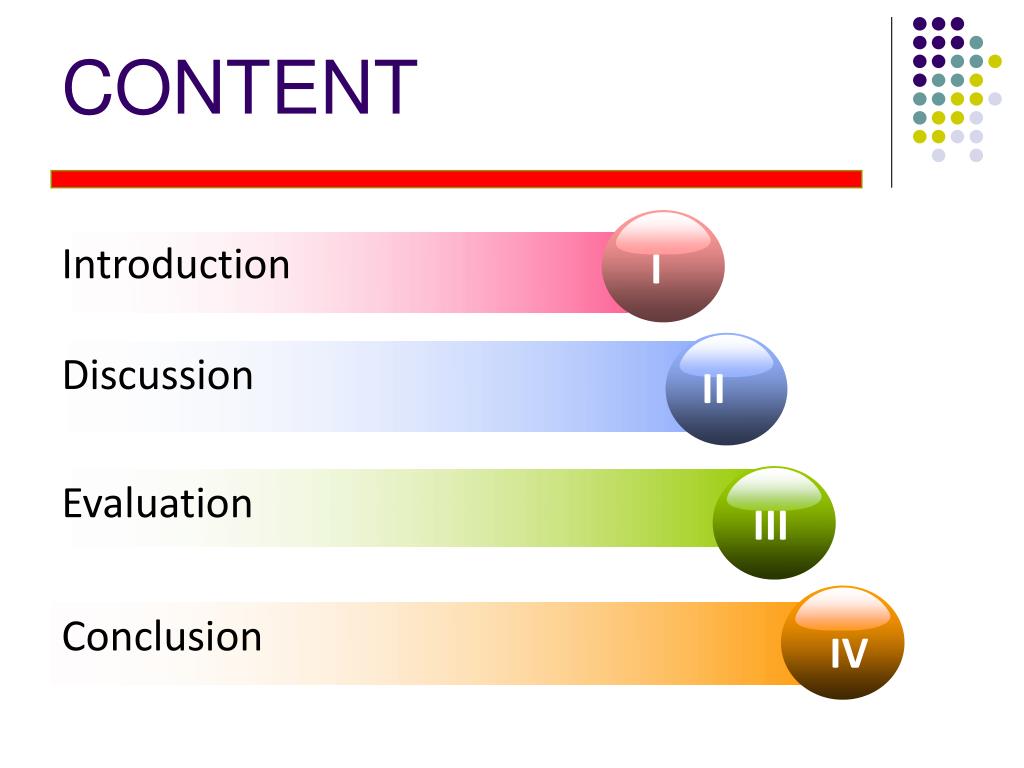 CONTENT

Introduction
I

Discussion
II

Evaluation
III

Conclusion
IV